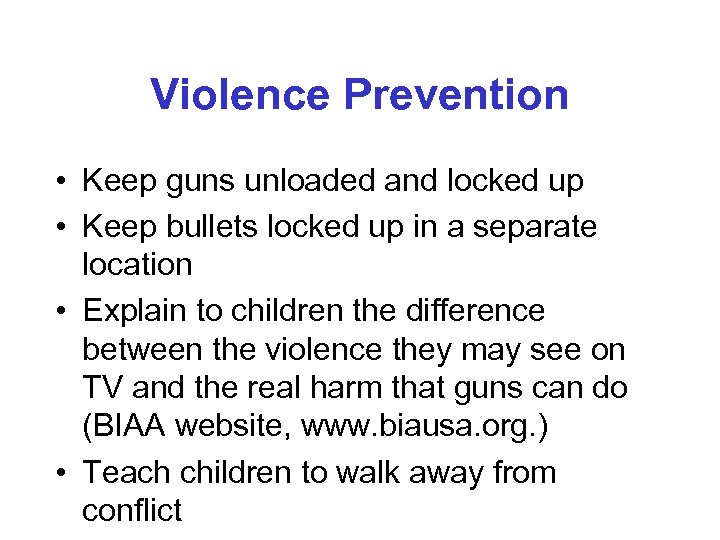 Violence Prevention

• Keep guns unloaded and locked up
• Keep bullets locked up in a separate location
• Explain to children the difference between the violence they may see on TV and the real harm that guns can do (BIAA website, www.biausa.org.)
• Teach children to walk away from conflict